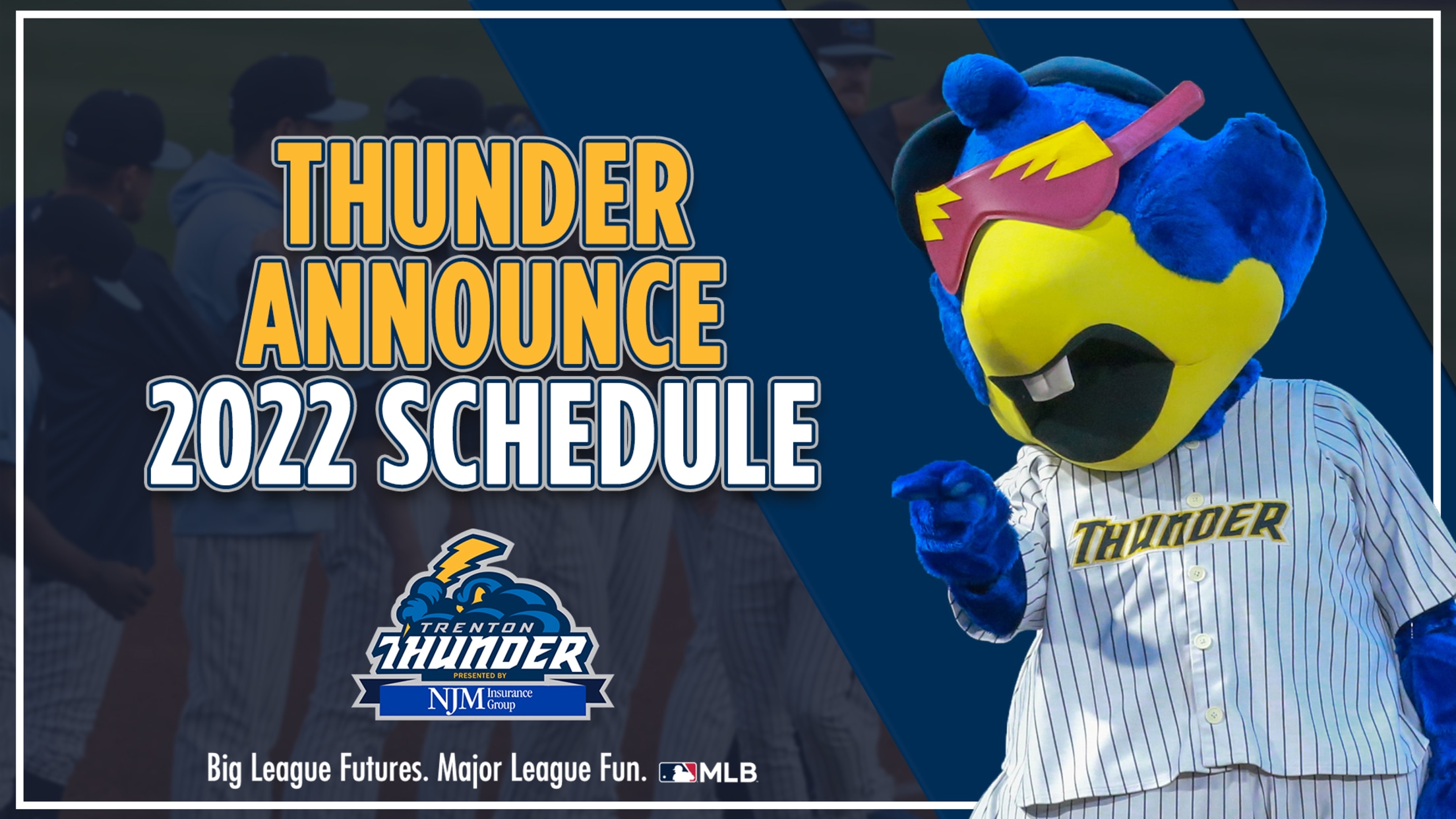 THUNDER ANNOUNCE 2022 SCHEDULE

TRENTON THUNDER
PRESENTED BY
NJM Insurance Group

Big League Futures. Major League Fun. MLB

THUNDER